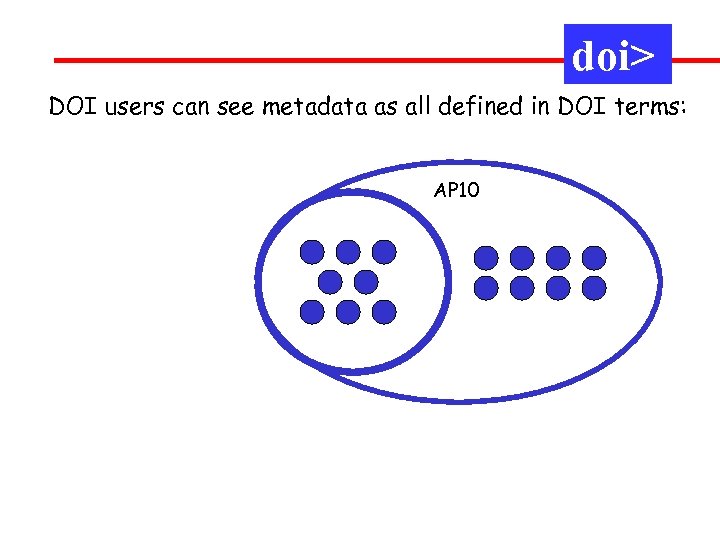 doi>

DOI users can see metadata as all defined in DOI terms:

AP10